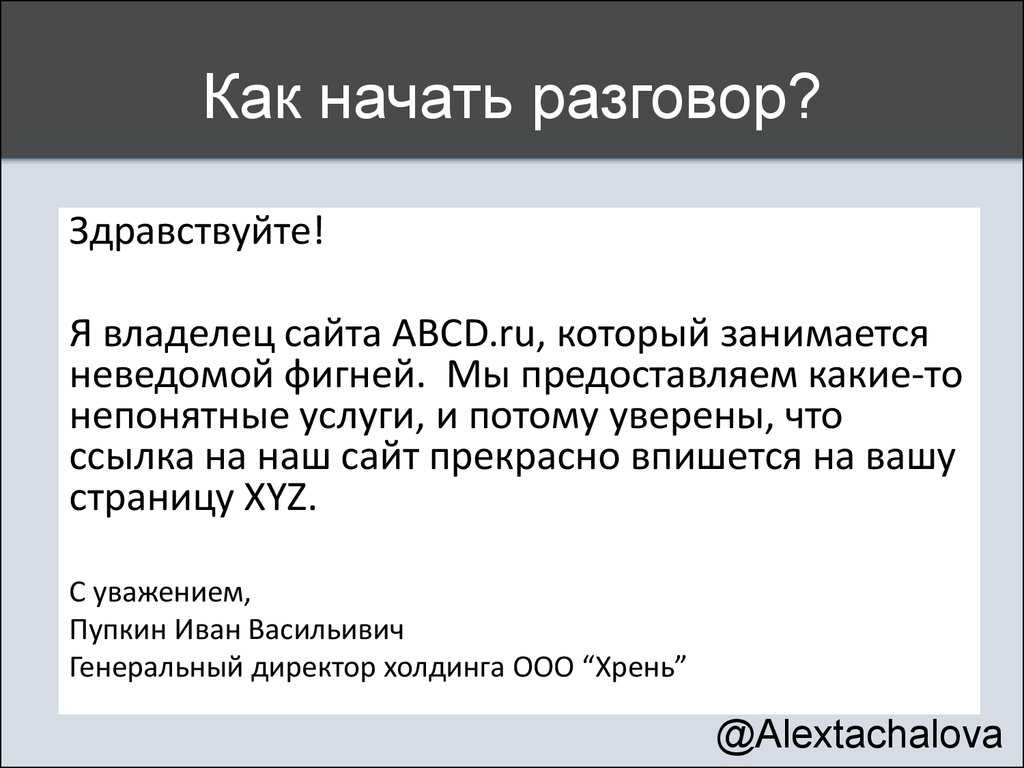 Как начать разговор?

Здравствуйте!

Я владелец сайта ABCD.ru, который занимается неведомой фигней. Мы предоставляем какие-то непонятные услуги, и потому уверены, что ссылка на наш сайт прекрасно впишется на вашу страницу XYZ.

С уважением,
Пупкин Иван Васильивич
Генеральный директор холдинга ООО “Хрень”

@Alextachalova